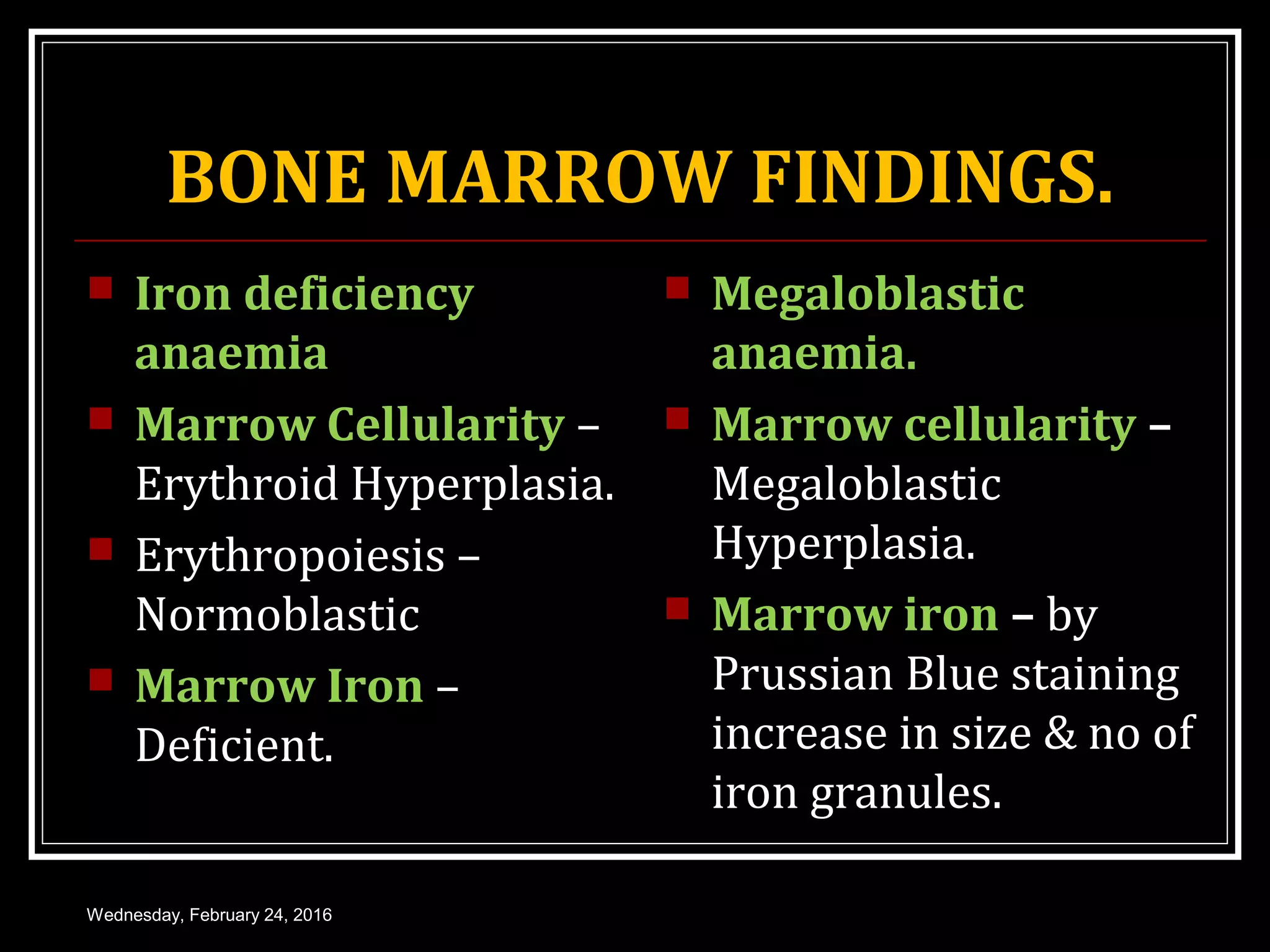 BONE MARROW FINDINGS.

Iron deficiency anaemia

Marrow Cellularity – Erythroid Hyperplasia.

Erythropoiesis – Normoblastic

Marrow Iron – Deficient.

Megaloblastic anaemia.

Marrow cellularity – Megaloblastic Hyperplasia.

Marrow iron – by Prussian Blue staining increase in size & no of iron granules.

Wednesday, February 24, 2016